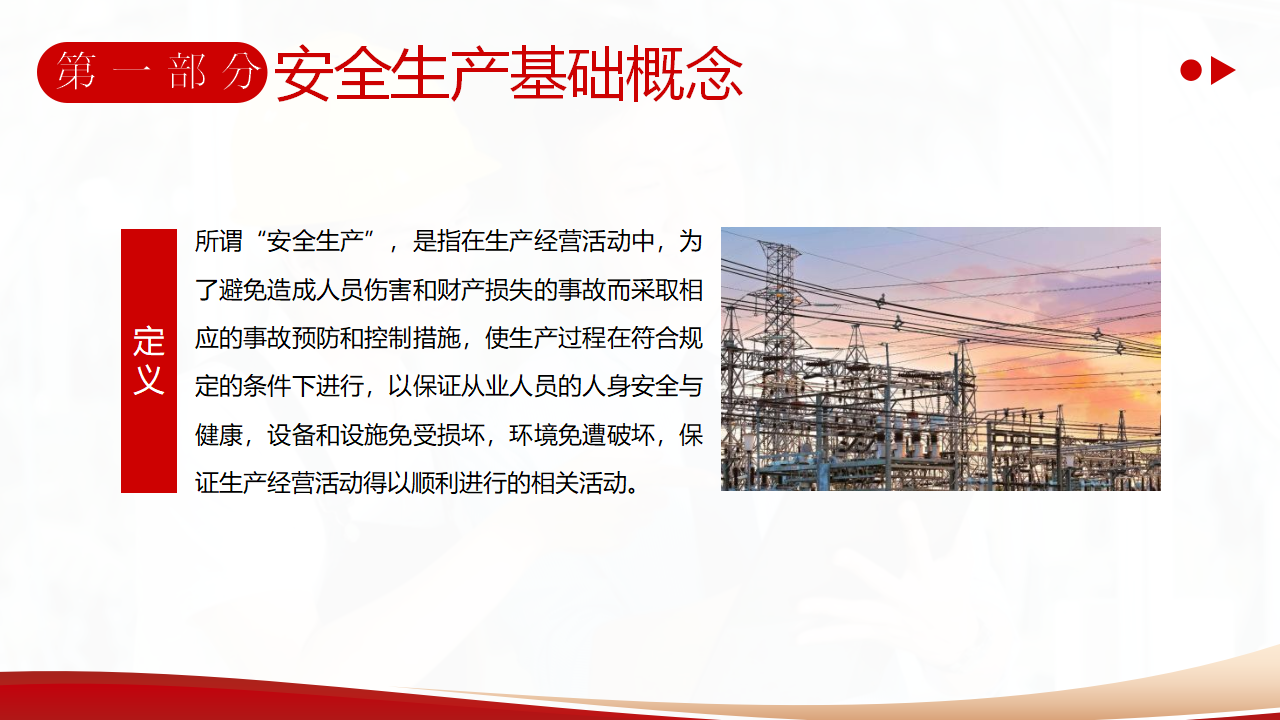 第一部分 安全生产基础概念

定义

所谓“安全生产”，是指在生产经营活动中，为了避免造成人员伤害和财产损失的事故而采取相应的事故预防和控制措施，使生产过程在符合规定的条件下进行，以保证从业人员的人身安全与健康，设备和设施免受损坏，环境免遭破坏，保证生产经营活动得以顺利进行的相关活动。